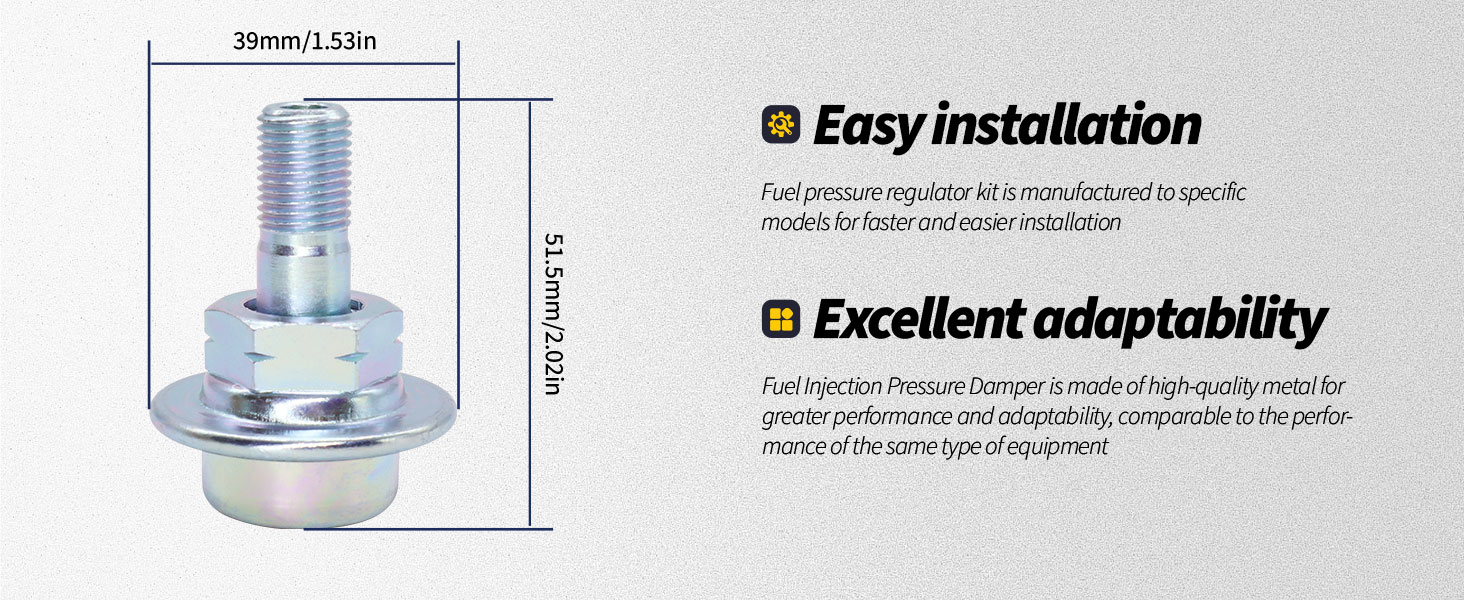 39mm/1.53in

51.5mm/2.02in

Easy installation

Fuel pressure regulator kit is manufactured to specific models for faster and easier installation

Excellent adaptability

Fuel Injection Pressure Damper is made of high-quality metal for greater performance and adaptability, comparable to the performance of the same type of equipment